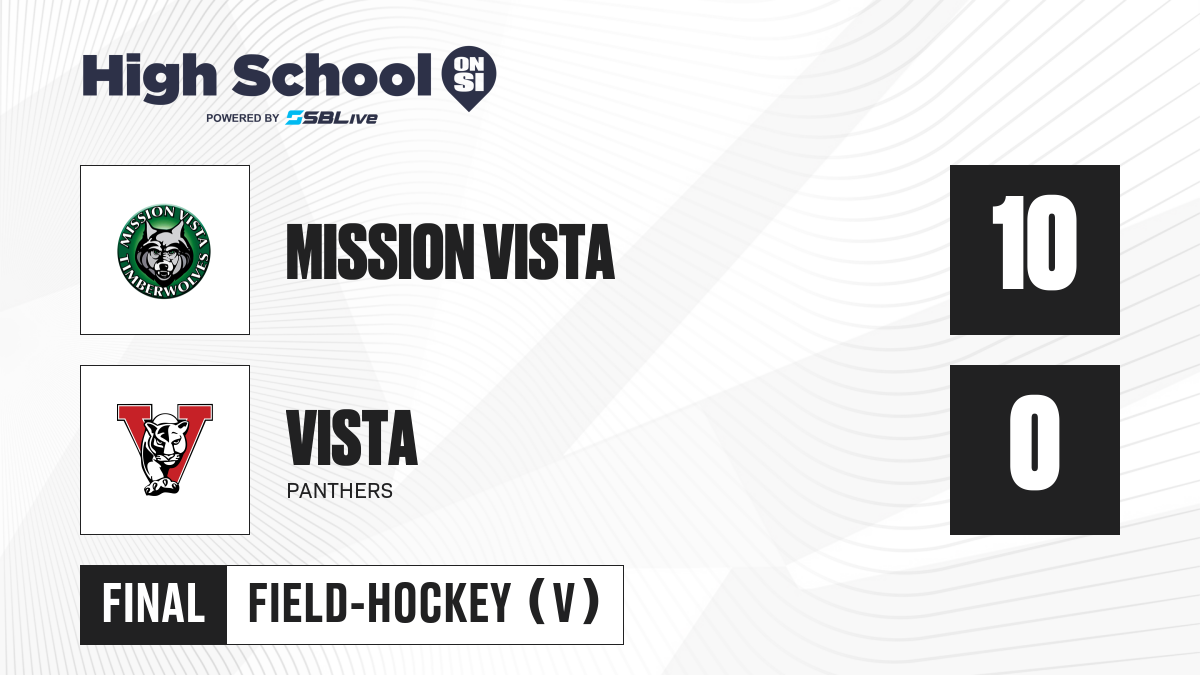 High School ON SI
POWERED BY SBLive

MISSION VISTA TIMBERWOLVES

MISSION VISTA

10

V

VISTA
PANTHERS

0

FINAL FIELD-HOCKEY (V)